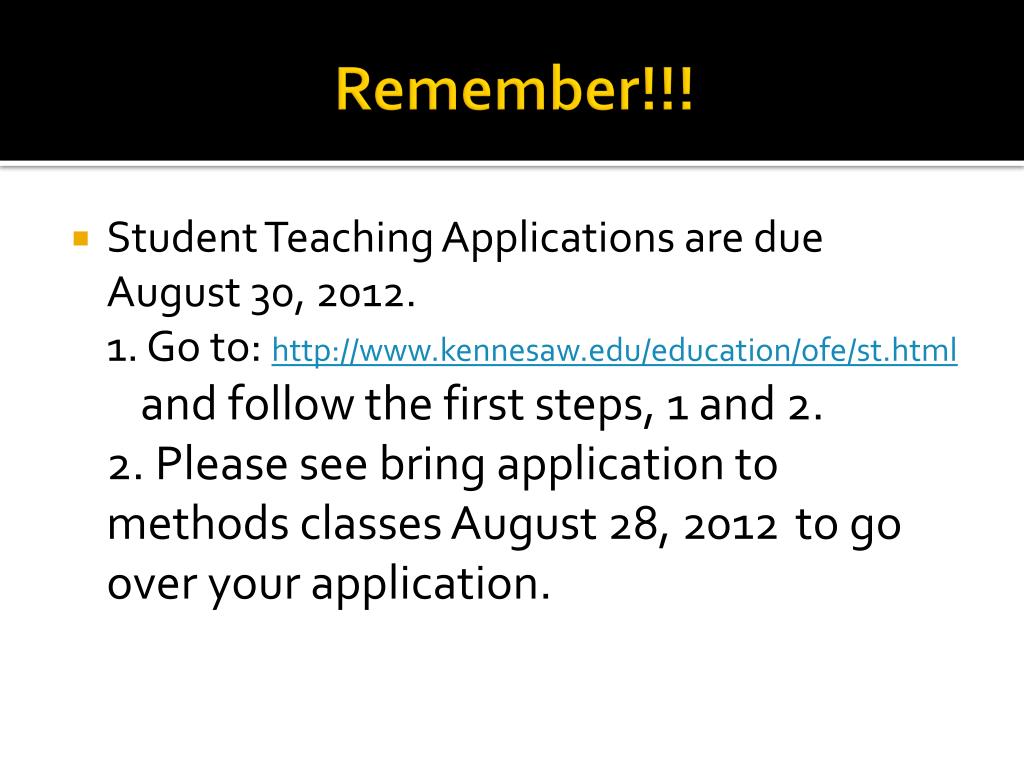 Remember!!!

Student Teaching Applications are due August 30, 2012.
1. Go to: http://www.kennesaw.edu/education/ofe/st.html and follow the first steps, 1 and 2.
2. Please see bring application to methods classes August 28, 2012 to go over your application.